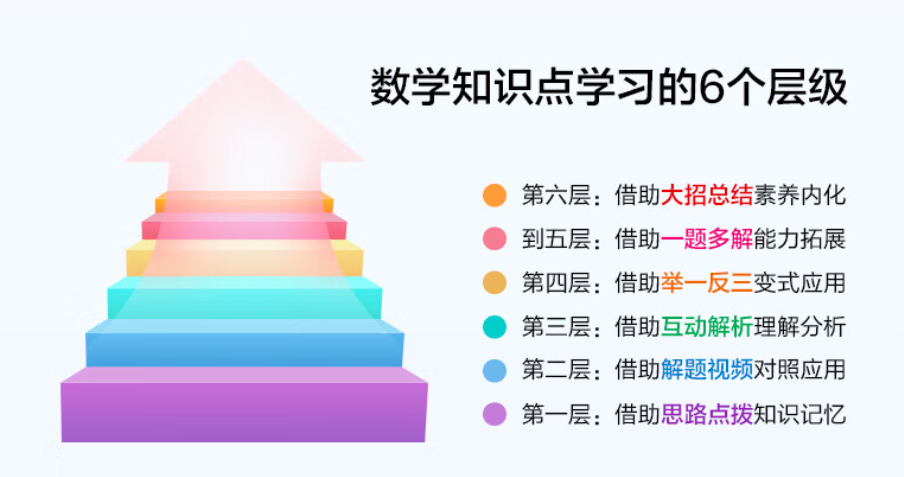 数学知识点学习的6个层级

第六层：借助大招总结素养内化

到五层：借助一题多解能力拓展

第四层：借助举一反三变式应用

第三层：借助互动解析理解分析

第二层：借助解题视频对照应用

第一层：借助思路点拨知识记忆